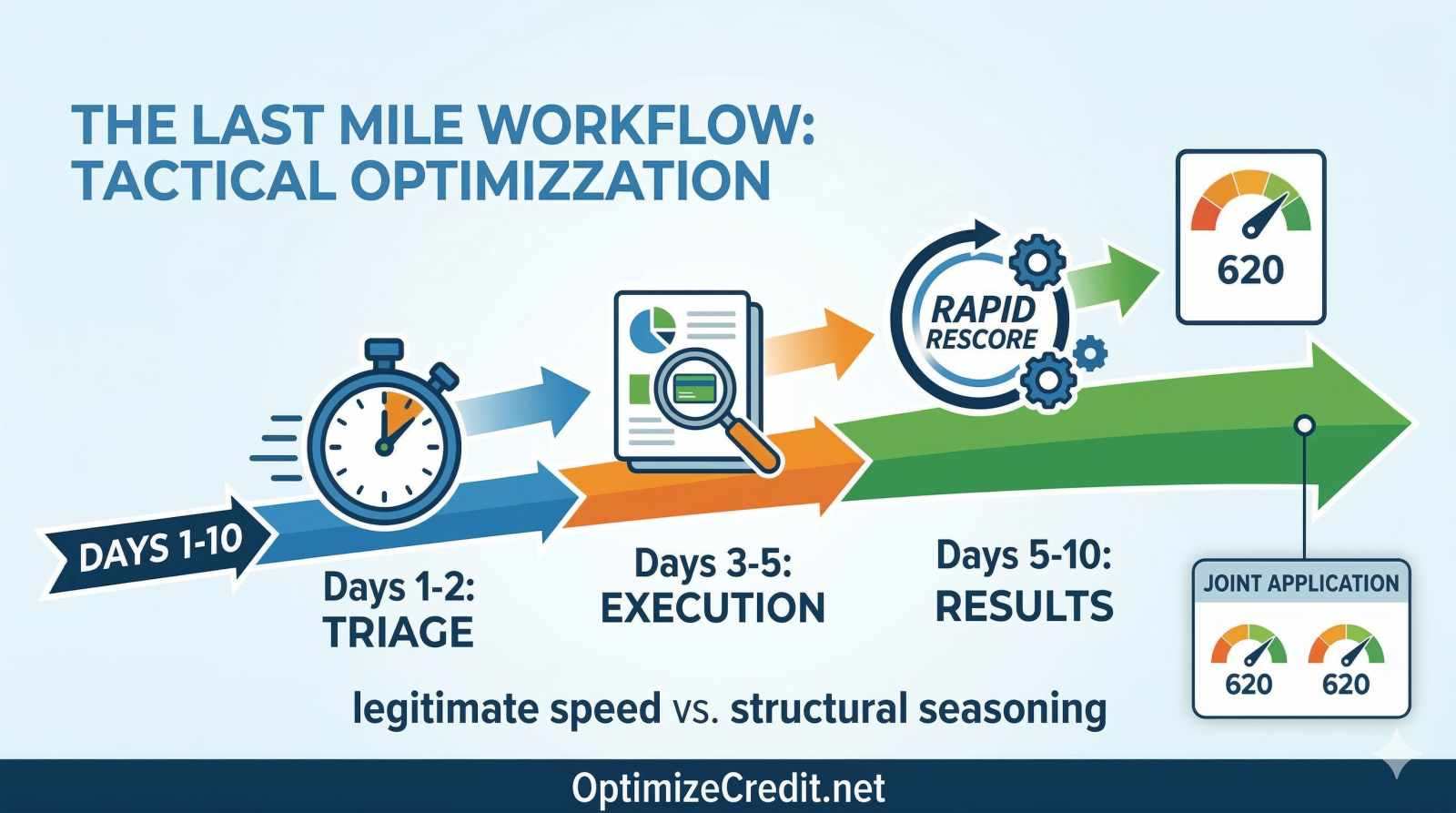 THE LAST MILE WORKFLOW: TACTICAL OPTIMIZZATION

620

RAPID RESCORE

DAYS 1-10

Days 1-2: TRIAGE

Days 3-5: EXECUTION

Days 5-10: RESULTS

JOINT APPLICATION

620

620

legitimate speed vs. structural seasoning

OptimizeCredit.net